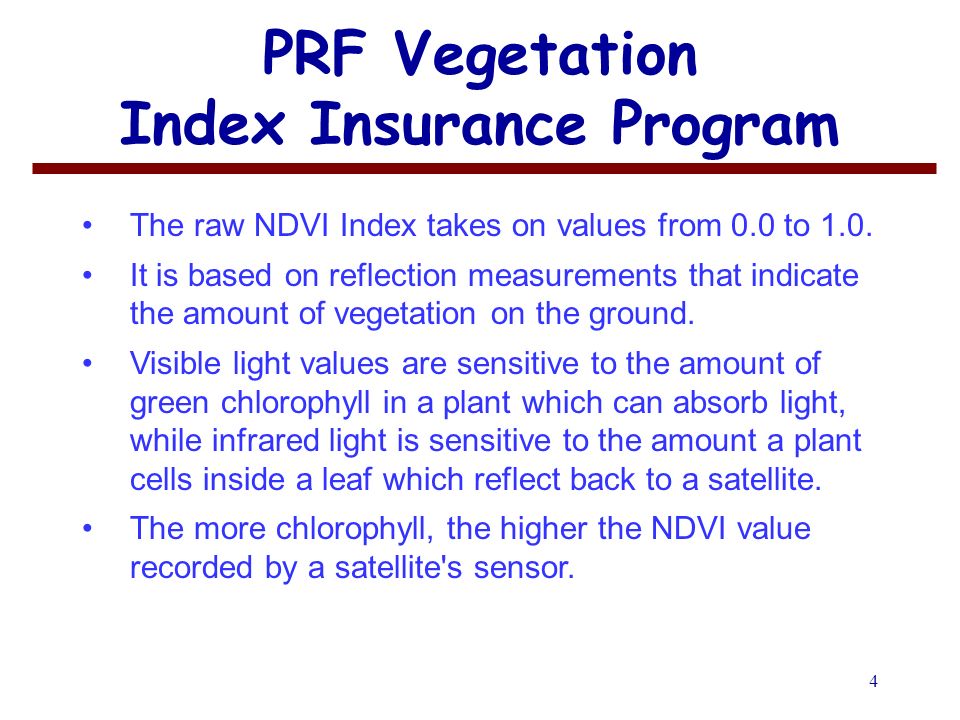 PRF Vegetation Index Insurance Program

• The raw NDVI Index takes on values from 0.0 to 1.0.

• It is based on reflection measurements that indicate the amount of vegetation on the ground.

• Visible light values are sensitive to the amount of green chlorophyll in a plant which can absorb light, while infrared light is sensitive to the amount a plant cells inside a leaf which reflect back to a satellite.

• The more chlorophyll, the higher the NDVI value recorded by a satellite's sensor.

4